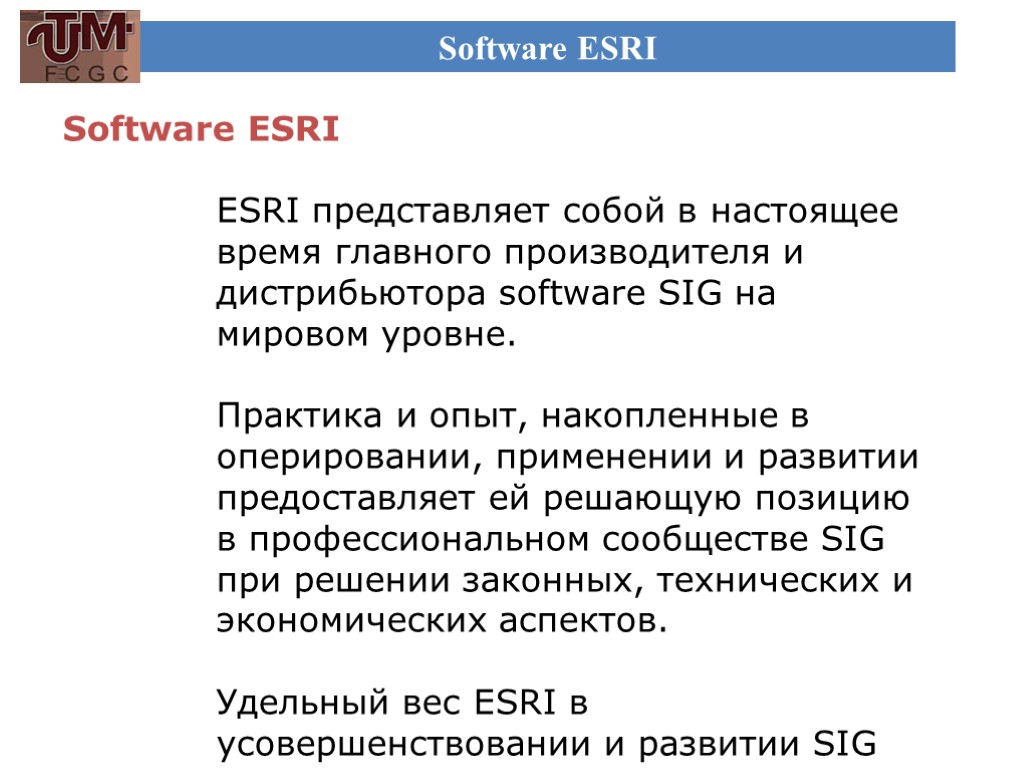 UTM
F C G C

Software ESRI

Software ESRI

ESRI представляет собой в настоящее время главного производителя и дистрибьютора software SIG на мировом уровне.

Практика и опыт, накопленные в оперировании, применении и развитии предоставляет ей решающую позицию в профессиональном сообществе SIG при решении законных, технических и экономических аспектов.

Удельный вес ESRI в усовершенствовании и развитии SIG